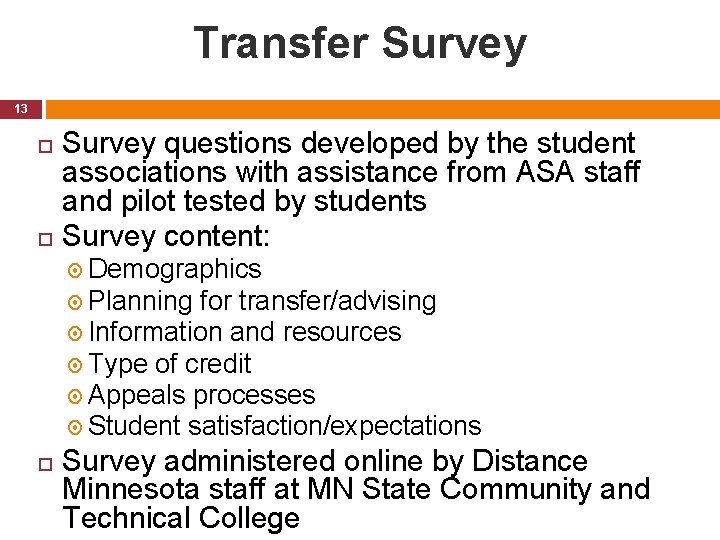 Transfer Survey

13

Survey questions developed by the student associations with assistance from ASA staff and pilot tested by students

Survey content:

Demographics

Planning for transfer/advising

Information and resources

Type of credit

Appeals processes

Student satisfaction/expectations

Survey administered online by Distance Minnesota staff at MN State Community and Technical College